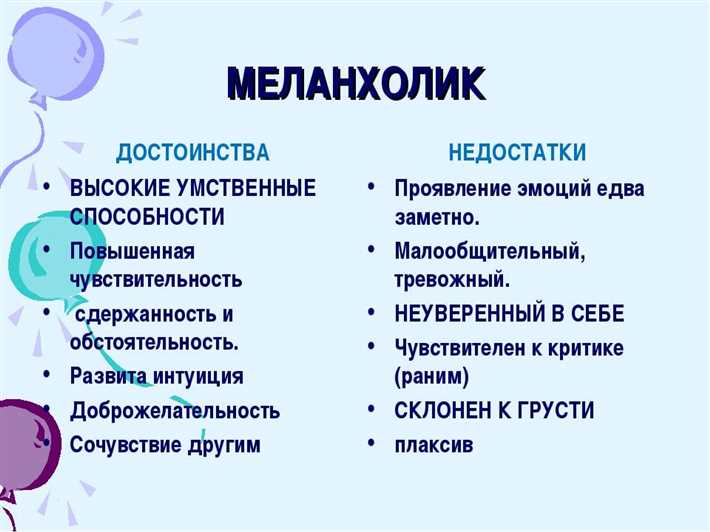 МЕЛАНХОЛИК

ДОСТОИНСТВА

• ВЫСОКИЕ УМСТВЕННЫЕ СПОСОБНОСТИ
• Повышенная чувствительность
• сдержанность и обстоятельность.
• Развита интуиция
• Доброжелательность
• Сочувствие другим

НЕДОСТАТКИ

• Проявление эмоций едва заметно.
• Малообщительный, тревожный.
• НЕУВЕРЕННЫЙ В СЕБЕ
• Чувствителен к критике (раним)
• СКЛОНЕН К ГРУСТИ
• плаксив